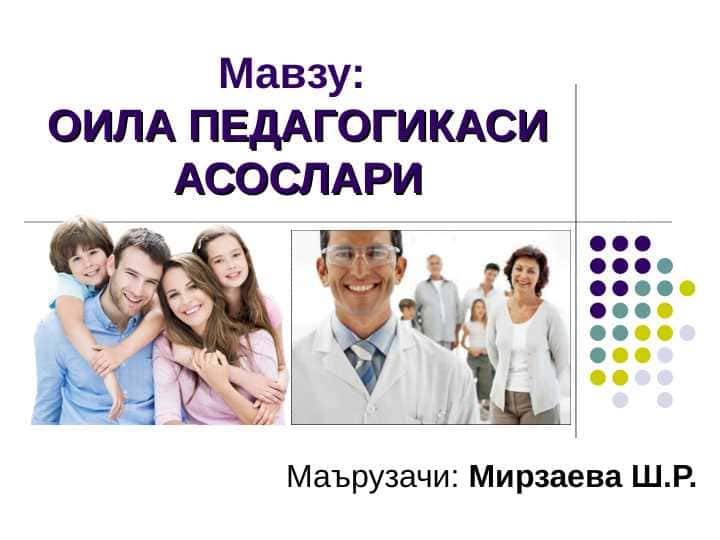 Мавзу:
ОИЛА ПЕДАГОГИКАСИ АСОСЛАРИ

Маърузачи: Мирзаева Ш.Р.